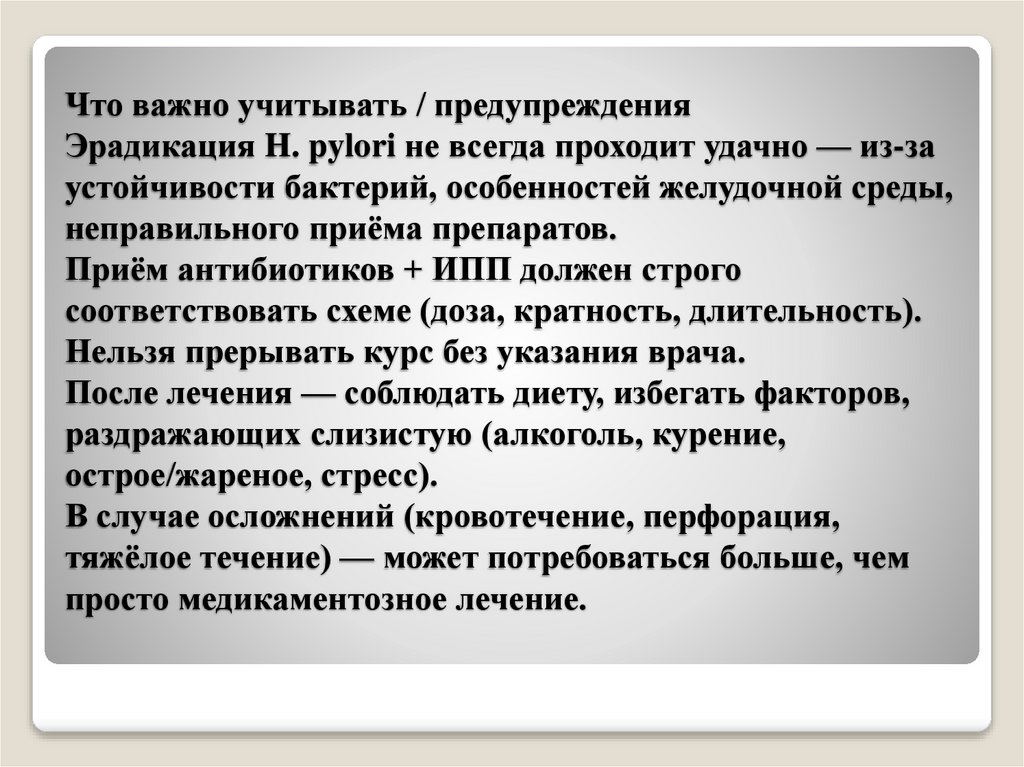 Что важно учитывать / предупреждения
Эрадикация H. pylori не всегда проходит удачно — из-за устойчивости бактерий, особенностей желудочной среды, неправильного приёма препаратов.
Приём антибиотиков + ИПП должен строго соответствовать схеме (доза, кратность, длительность).
Нельзя прерывать курс без указания врача.
После лечения — соблюдать диету, избегать факторов, раздражающих слизистую (алкоголь, курение, острое/жареное, стресс).
В случае осложнений (кровотечение, перфорация, тяжёлое течение) — может потребоваться больше, чем просто медикаментозное лечение.